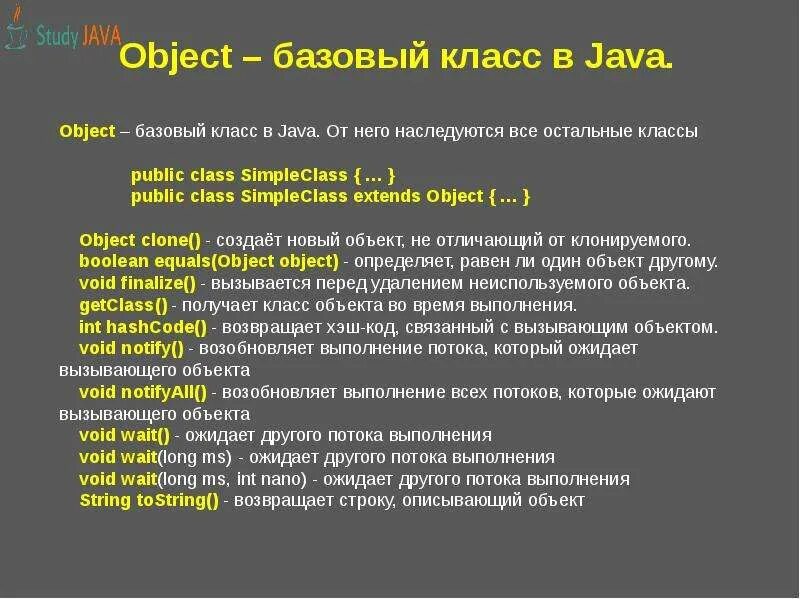 Study JAVA

Object – базовый класс в Java.

Object – базовый класс в Java. От него наследуются все остальные классы

public class SimpleClass { … }
public class SimpleClass extends Object { … }

Object clone() - создаёт новый объект, не отличающий от клонируемого.
boolean equals(Object object) - определяет, равен ли один объект другому.
void finalize() - вызывается перед удалением неиспользуемого объекта.
getClass() - получает класс объекта во время выполнения.
int hashCode() - возвращает хэш-код, связанный с вызывающим объектом.
void notify() - возобновляет выполнение потока, который ожидает вызывающего объекта
void notifyAll() - возобновляет выполнение всех потоков, которые ожидают вызывающего объекта
void wait() - ожидает другого потока выполнения
void wait(long ms) - ожидает другого потока выполнения
void wait(long ms, int nano) - ожидает другого потока выполнения
String toString() - возвращает строку, описывающий объект